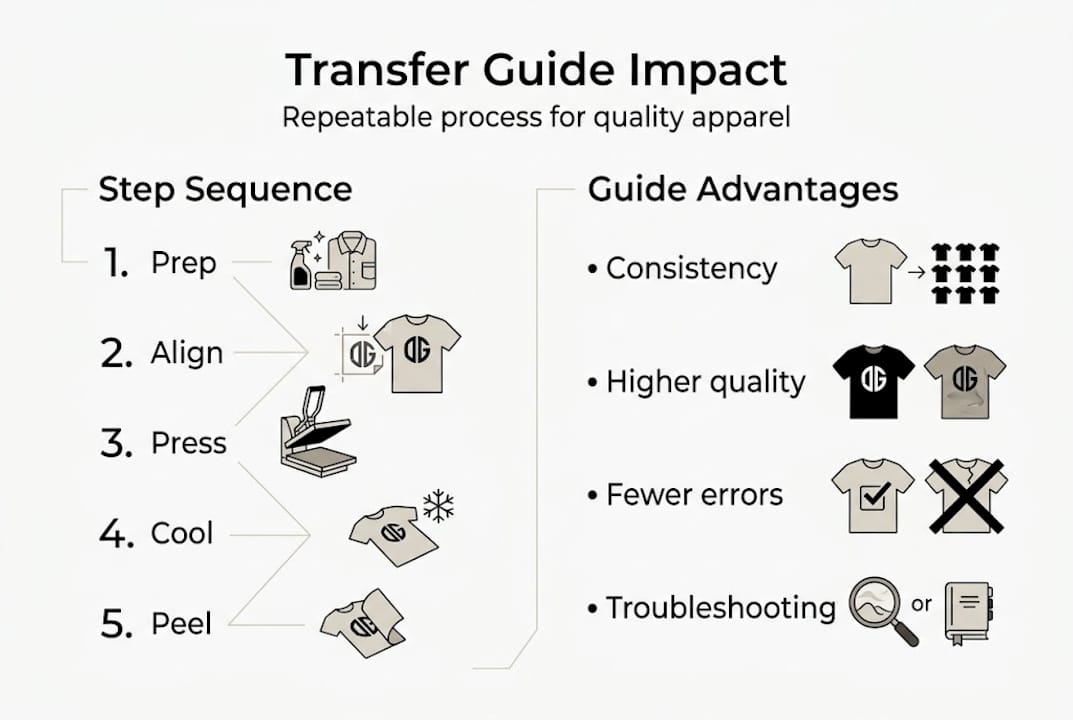 Transfer Guide Impact
Repeatable process for quality apparel

Step Sequence
1. Prep
2. Align
3. Press
4. Cool
5. Peel

Guide Advantages
• Consistency
• Higher quality
• Fewer errors
• Troubleshooting or